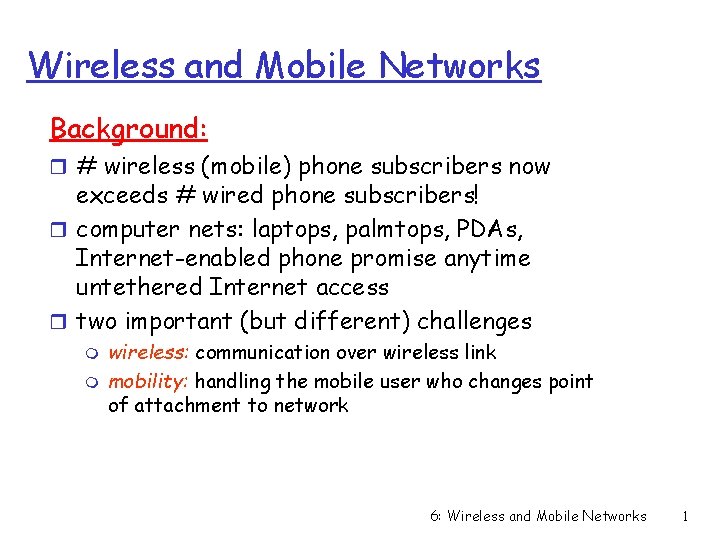 Wireless and Mobile Networks

Background:

# wireless (mobile) phone subscribers now exceeds # wired phone subscribers!

computer nets: laptops, palmtops, PDAs, Internet-enabled phone promise anytime untethered Internet access

two important (but different) challenges

wireless: communication over wireless link

mobility: handling the mobile user who changes point of attachment to network

6: Wireless and Mobile Networks 1